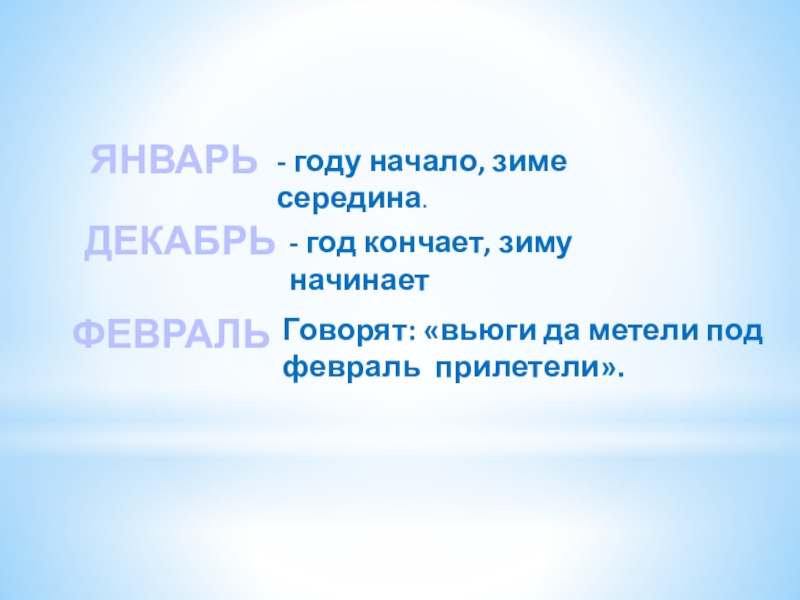 ЯНВАРЬ - году начало, зиме середина.

ДЕКАБРЬ - год кончает, зиму начинает

ФЕВРАЛЬ Говорят: «вьюги да метели под февраль прилетели».